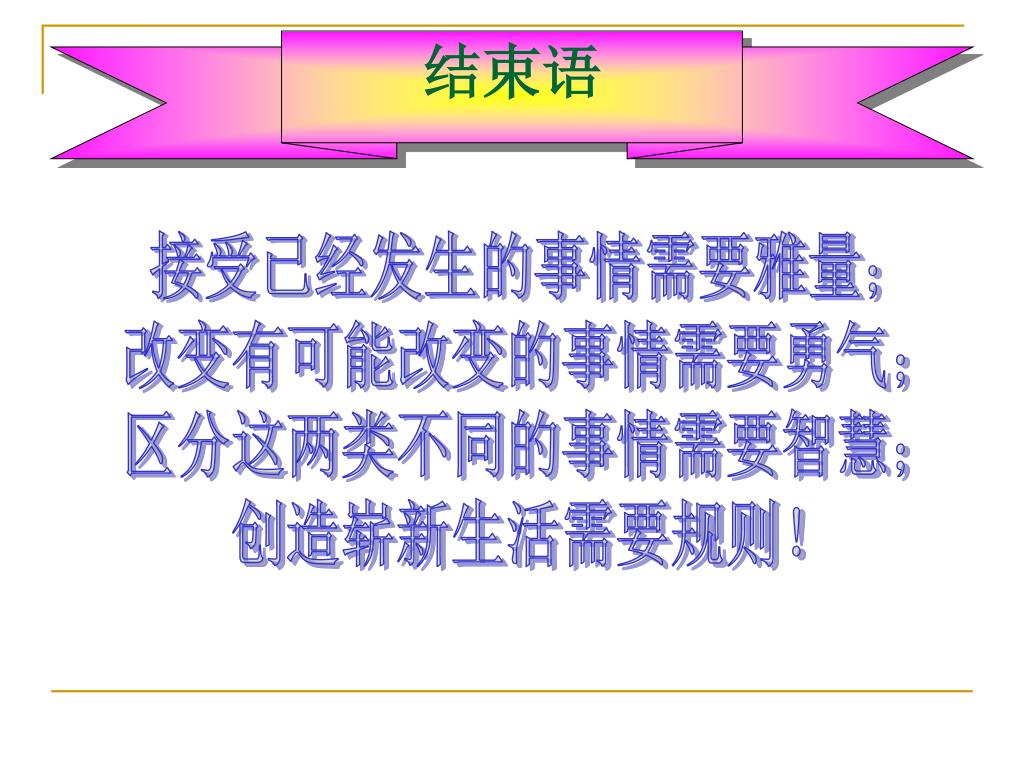 结束语

接受已经发生的事情需要雅量;
改变有可能改变的事情需要勇气;
区分这两类不同的事情需要智慧;
创造崭新生活需要规则!